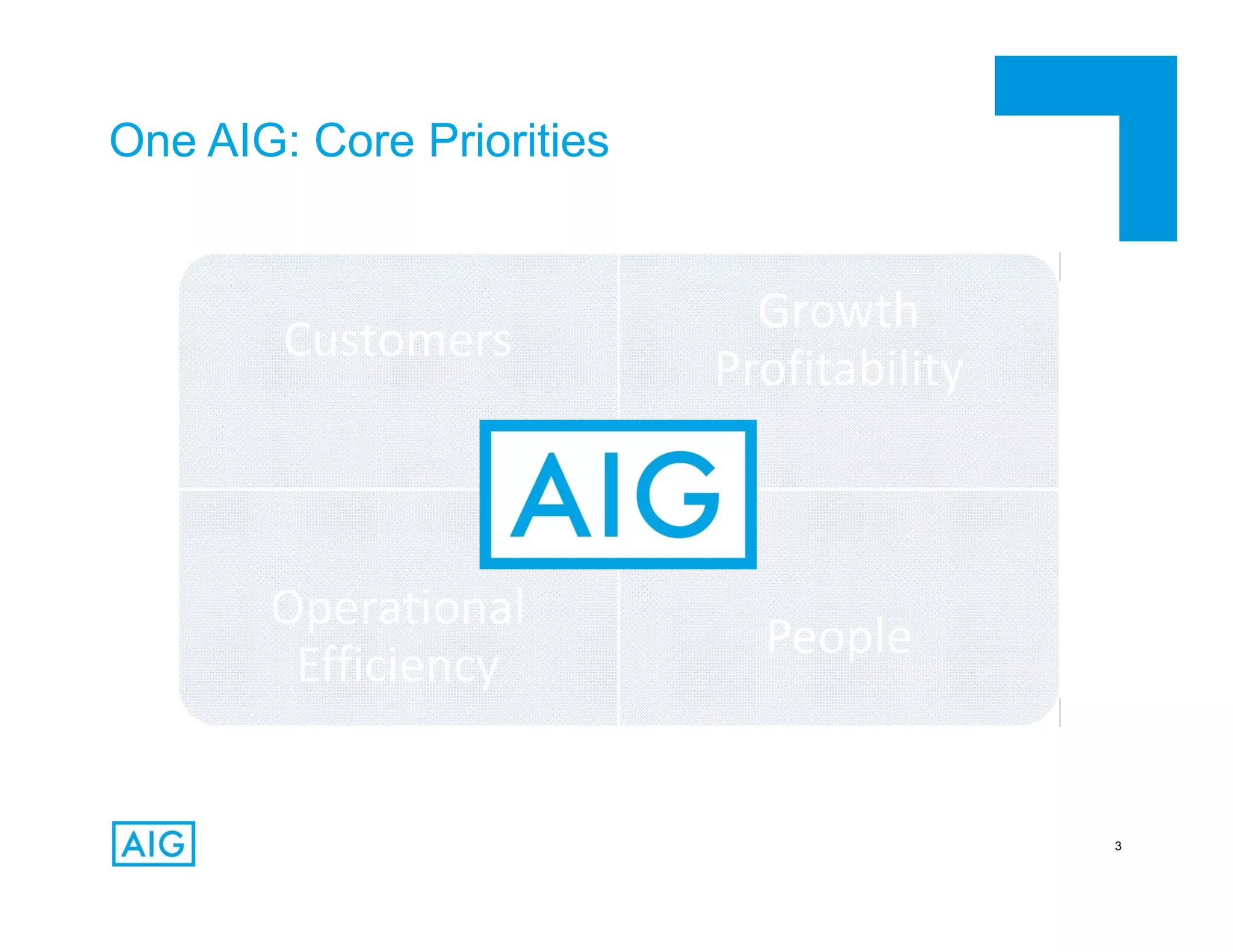 One AIG: Core Priorities

Customers

Growth
Profitability

AIG

Operational
Efficiency

People

AIG

3